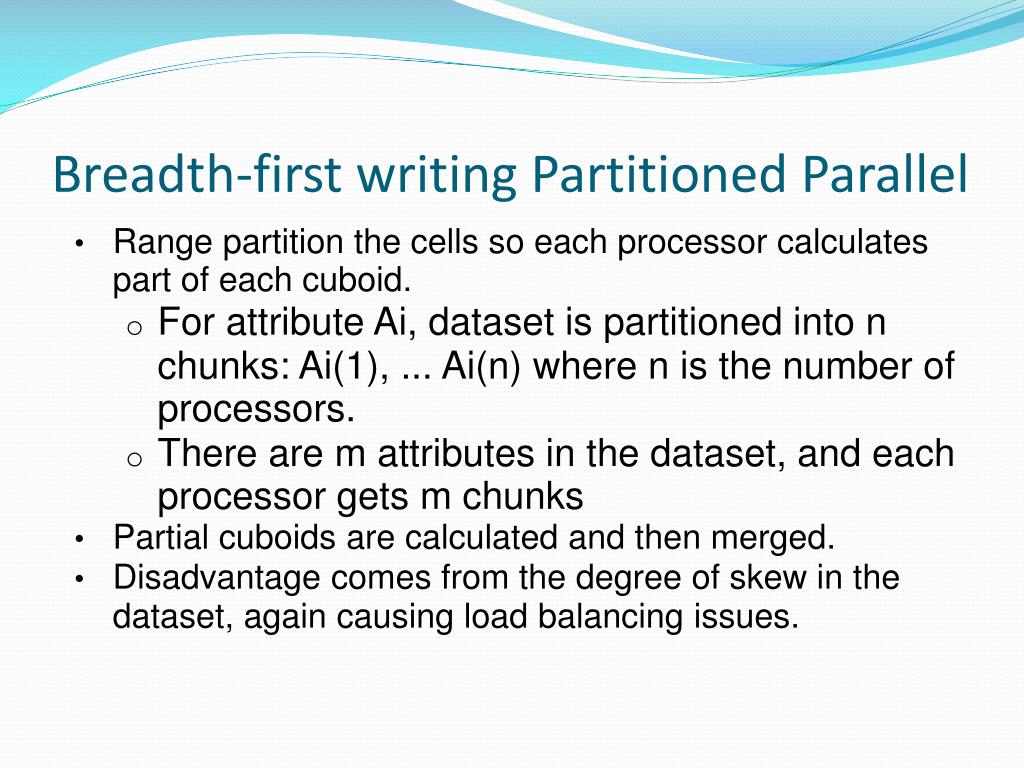 Breadth-first writing Partitioned Parallel

• Range partition the cells so each processor calculates part of each cuboid.
  o For attribute Ai, dataset is partitioned into n chunks: Ai(1), ... Ai(n) where n is the number of processors.
  o There are m attributes in the dataset, and each processor gets m chunks
• Partial cuboids are calculated and then merged.
• Disadvantage comes from the degree of skew in the dataset, again causing load balancing issues.